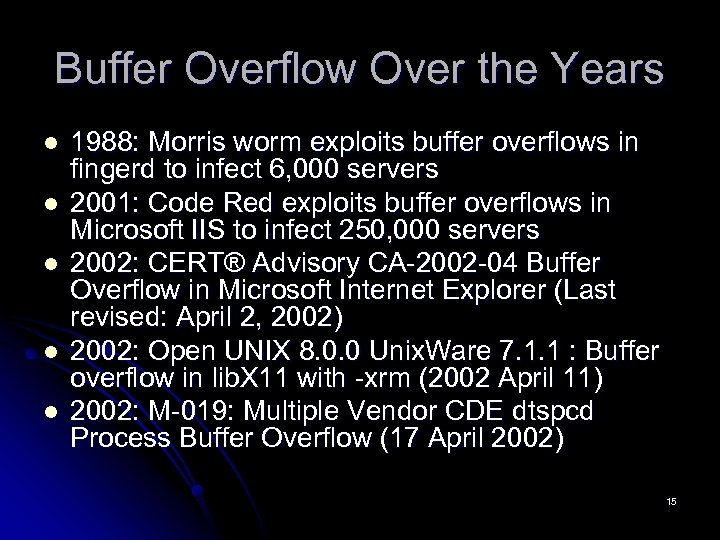 Buffer Overflow Over the Years

- 1988: Morris worm exploits buffer overflows in fingerd to infect 6,000 servers
- 2001: Code Red exploits buffer overflows in Microsoft IIS to infect 250,000 servers
- 2002: CERT® Advisory CA-2002-04 Buffer Overflow in Microsoft Internet Explorer (Last revised: April 2, 2002)
- 2002: Open UNIX 8.0.0 UnixWare 7.1.1 : Buffer overflow in libX11 with -xrm (2002 April 11)
- 2002: M-019: Multiple Vendor CDE dtspcd Process Buffer Overflow (17 April 2002)

15